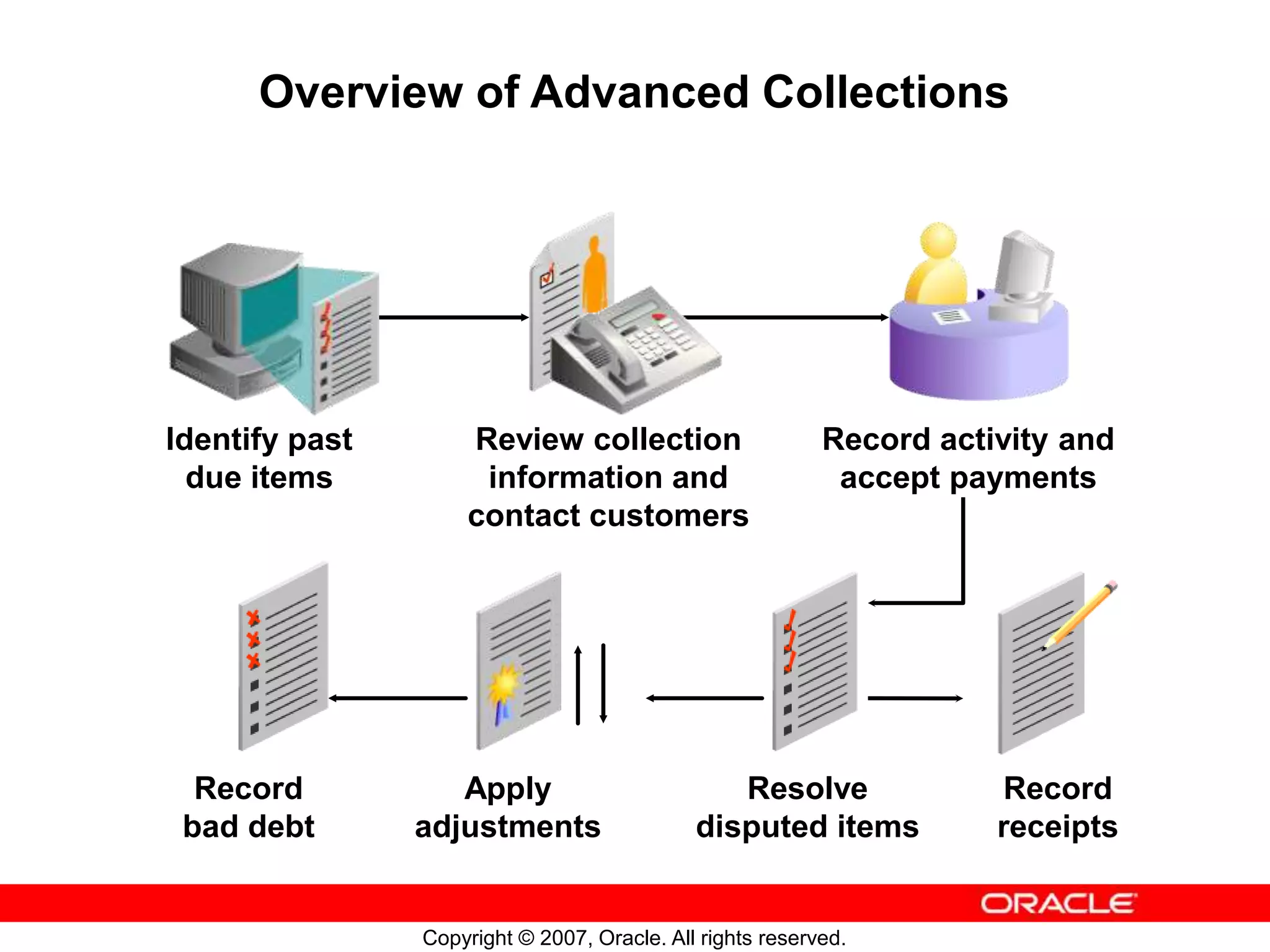 Overview of Advanced Collections

Identify past due items

Review collection information and contact customers

Record activity and accept payments

Record bad debt

Apply adjustments

Resolve disputed items

Record receipts

ORACLE

Copyright © 2007, Oracle. All rights reserved.